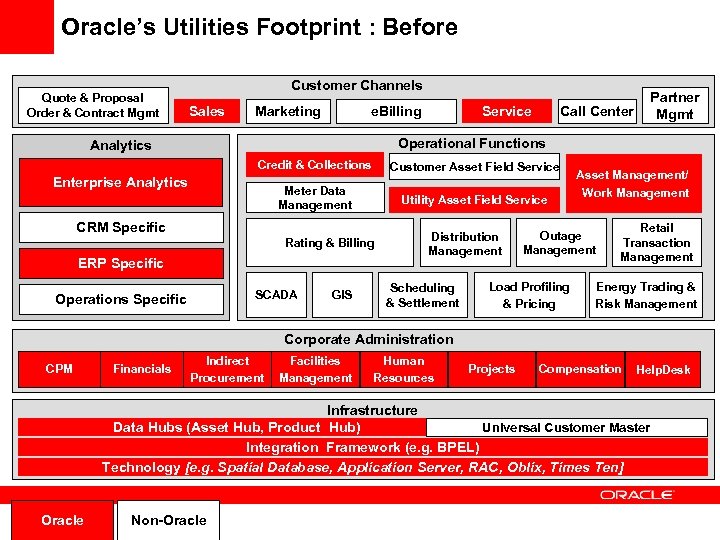 Oracle's Utilities Footprint : Before

Customer Channels

Quote & Proposal Order & Contract Mgmt

Sales

Marketing

eBilling

Service

Call Center

Partner Mgmt

Analytics

Enterprise Analytics

CRM Specific

ERP Specific

Operations Specific

Operational Functions

Credit & Collections

Customer Asset Field Service

Asset Management/ Work Management

Meter Data Management

Utility Asset Field Service

Rating & Billing

Distribution Management

Outage Management

Retail Transaction Management

SCADA

GIS

Scheduling & Settlement

Load Profiling & Pricing

Energy Trading & Risk Management

Corporate Administration

CPM

Financials

Indirect Procurement

Facilities Management

Human Resources

Projects

Compensation

HelpDesk

Infrastructure

Data Hubs (Asset Hub, Product Hub)

Universal Customer Master

Integration Framework (e.g. BPEL)

Technology [e.g. Spatial Database, Application Server, RAC, Oblix, Times Ten]

ORACLE

Oracle

Non-Oracle